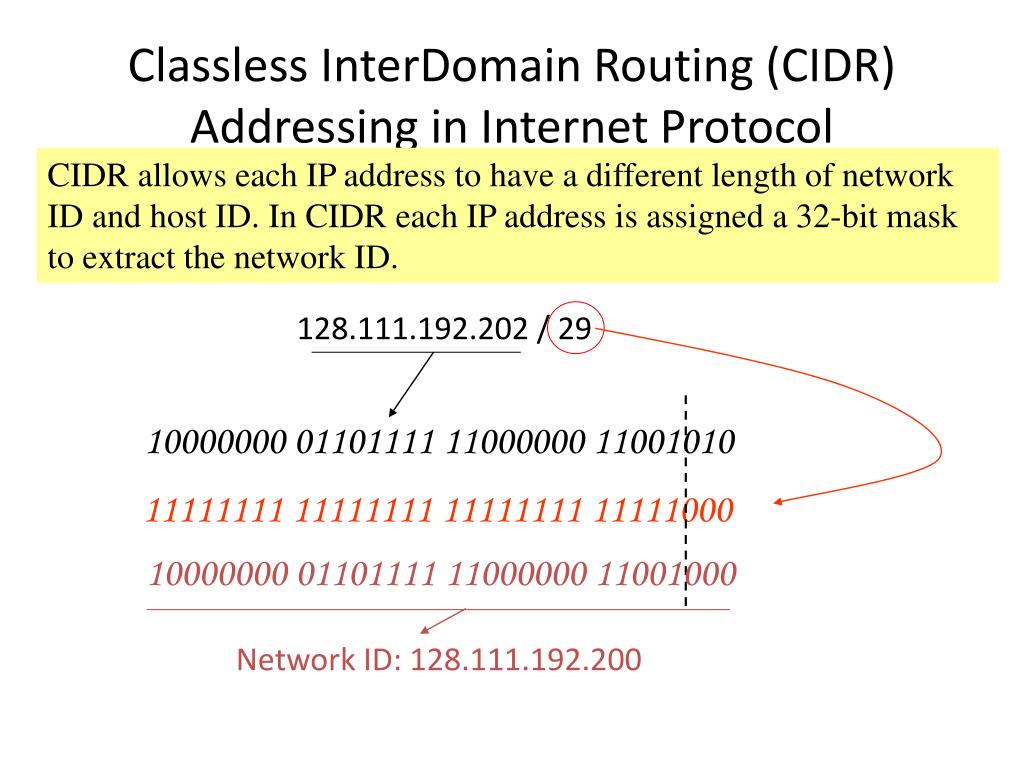 Classless InterDomain Routing (CIDR) Addressing in Internet Protocol

CIDR allows each IP address to have a different length of network ID and host ID. In CIDR each IP address is assigned a 32-bit mask to extract the network ID.

128.111.192.202 / 29

10000000 01101111 11000000 11001010

11111111 11111111 11111111 11111000

10000000 01101111 11000000 11001000

Network ID: 128.111.192.200